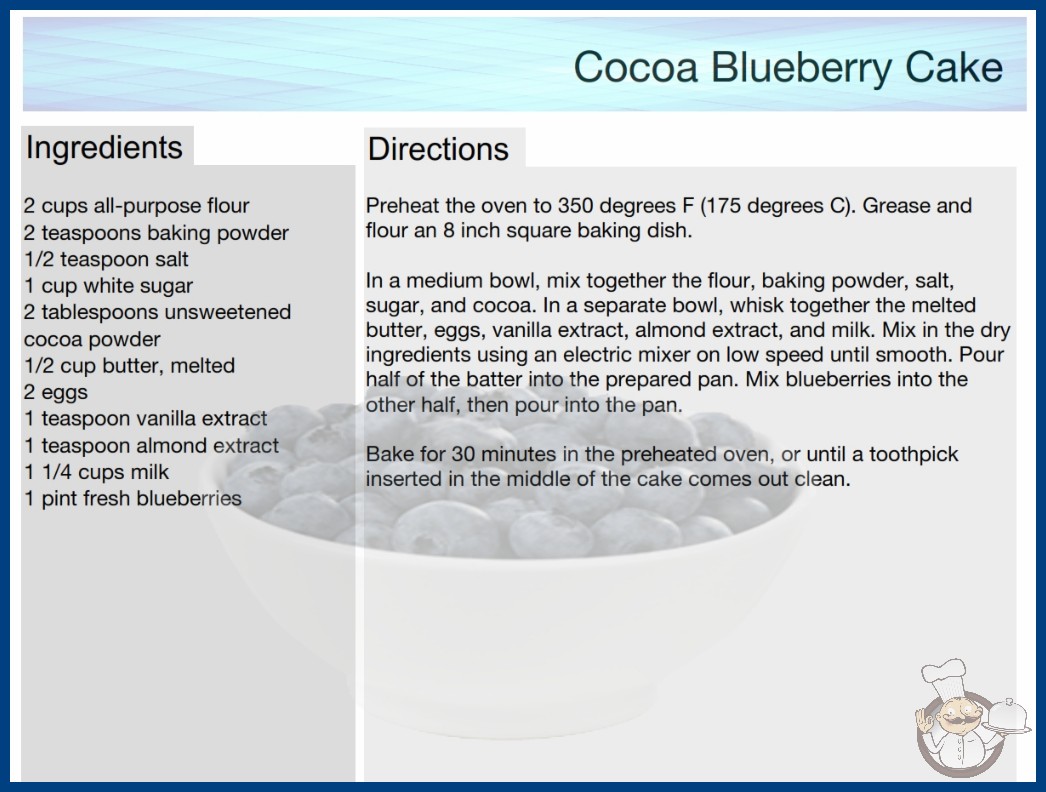 Cocoa Blueberry Cake

Ingredients

2 cups all-purpose flour
2 teaspoons baking powder
1/2 teaspoon salt
1 cup white sugar
2 tablespoons unsweetened cocoa powder
1/2 cup butter, melted
2 eggs
1 teaspoon vanilla extract
1 teaspoon almond extract
1 1/4 cups milk
1 pint fresh blueberries

Directions

Preheat the oven to 350 degrees F (175 degrees C). Grease and flour an 8 inch square baking dish.

In a medium bowl, mix together the flour, baking powder, salt, sugar, and cocoa. In a separate bowl, whisk together the melted butter, eggs, vanilla extract, almond extract, and milk. Mix in the dry ingredients using an electric mixer on low speed until smooth. Pour half of the batter into the prepared pan. Mix blueberries into the other half, then pour into the pan.

Bake for 30 minutes in the preheated oven, or until a toothpick inserted in the middle of the cake comes out clean.